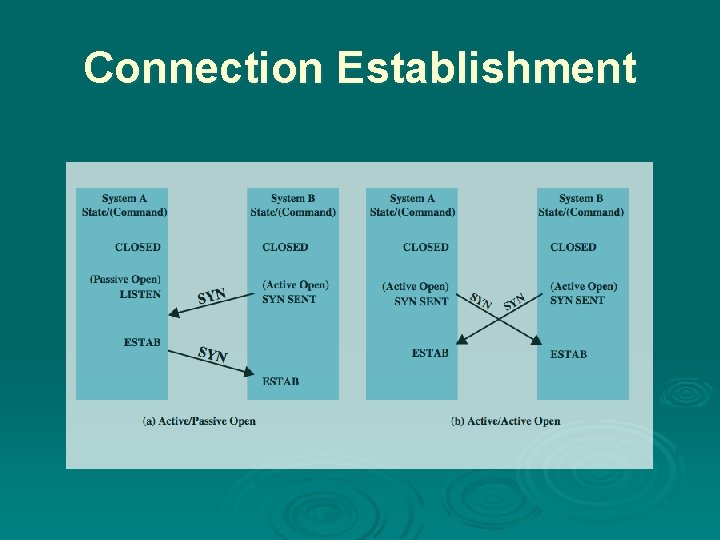 Connection Establishment

System A
State/(Command)

CLOSED

(Passive Open)
LISTEN

ESTAB

System B
State/(Command)

CLOSED

(Active Open)
SYN SENT

ESTAB

SYN

SYN

(a) Active/Passive Open

System A
State/(Command)

CLOSED

(Active Open)
SYN SENT

ESTAB

System B
State/(Command)

CLOSED

(Active Open)
SYN SENT

ESTAB

SYN

SYN

(b) Active/Active Open